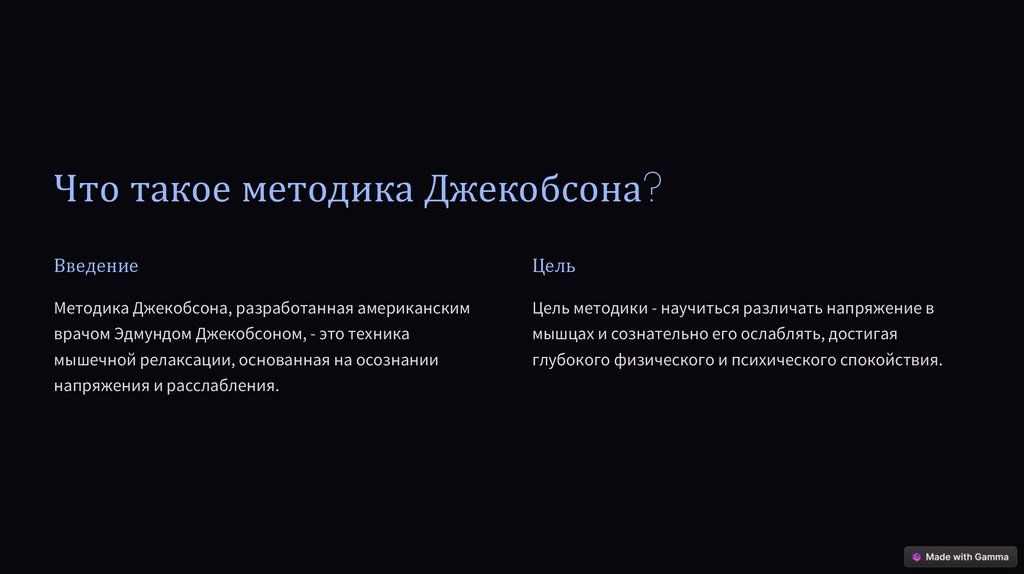 Что такое методика Джекобсона?

Введение

Методика Джекобсона, разработанная американским врачом Эдмундом Джекобсоном, - это техника мышечной релаксации, основанная на осознании напряжения и расслабления.

Цель

Цель методики - научиться различать напряжение в мышцах и сознательно его ослаблять, достигая глубокого физического и психического спокойствия.

Made with Gamma